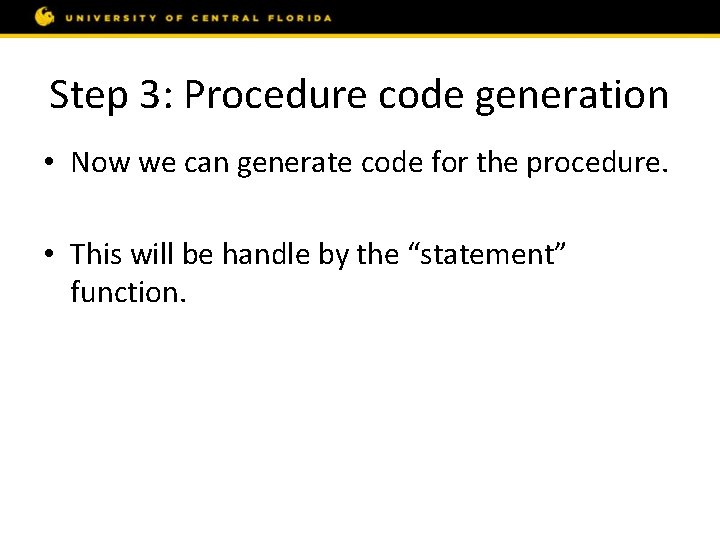 UNIVERSITY OF CENTRAL FLORIDA

Step 3: Procedure code generation

• Now we can generate code for the procedure.

• This will be handle by the “statement” function.